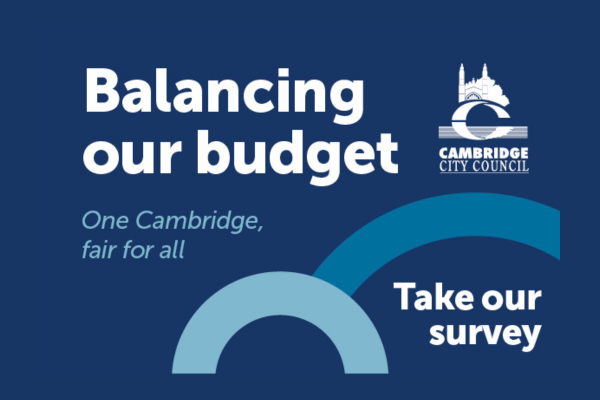 Balancing our budget

CAMBRIDGE
CITY COUNCIL

One Cambridge, fair for all

Take our survey